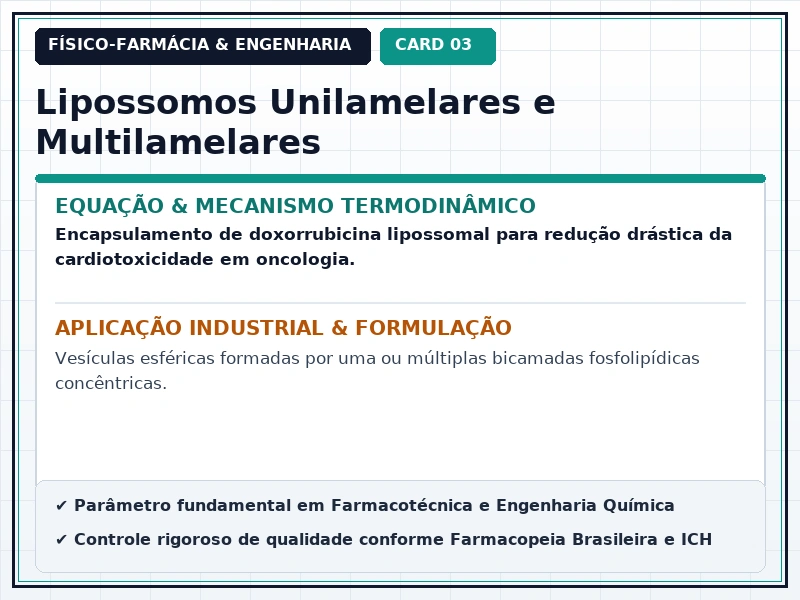 FÍSICO-FARMÁCIA & ENGENHARIA

CARD 03

Lipossomos Unilamelares e Multilamelares

EQUAÇÃO & MECANISMO TERMODINÂMICO

Encapsulamento de doxorrubicina lipossomal para redução drástica da cardiotoxicidade em oncologia.

APLICAÇÃO INDUSTRIAL & FORMULAÇÃO

Vesículas esféricas formadas por uma ou múltiplas bicamadas fosfolipídicas concêntricas.

✔ Parâmetro fundamental em Farmacotécnica e Engenharia Química

✔ Controle rigoroso de qualidade conforme Farmacopeia Brasileira e ICH